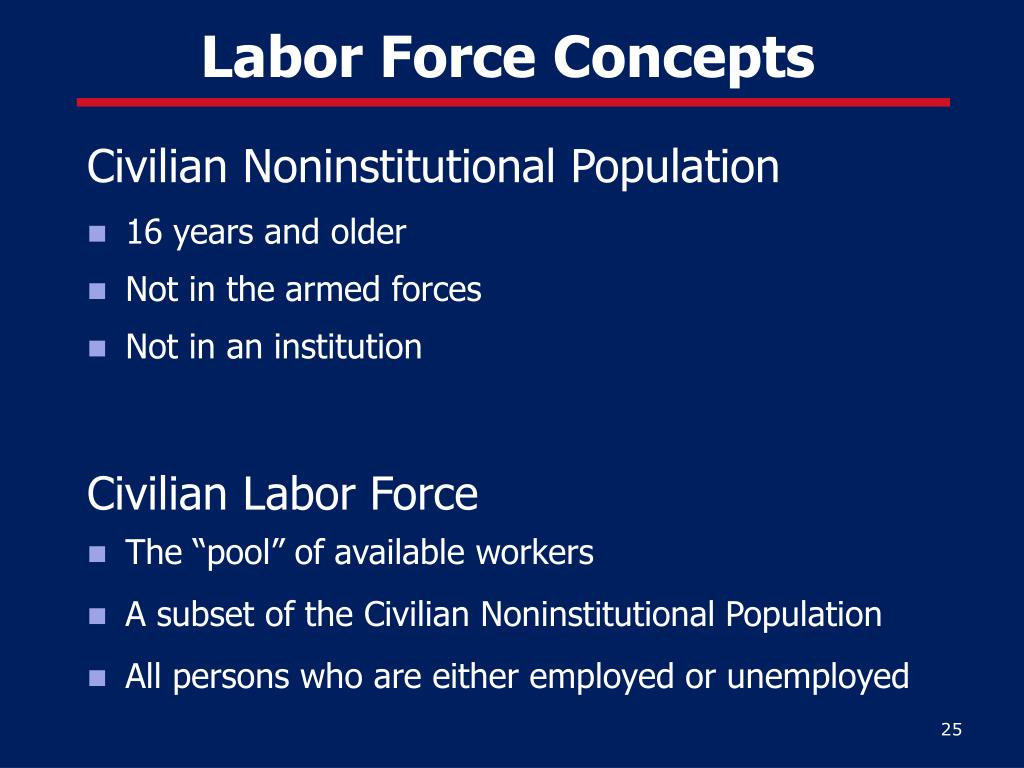 Labor Force Concepts

Civilian Noninstitutional Population

- 16 years and older
- Not in the armed forces
- Not in an institution

Civilian Labor Force

- The “pool” of available workers
- A subset of the Civilian Noninstitutional Population
- All persons who are either employed or unemployed

25